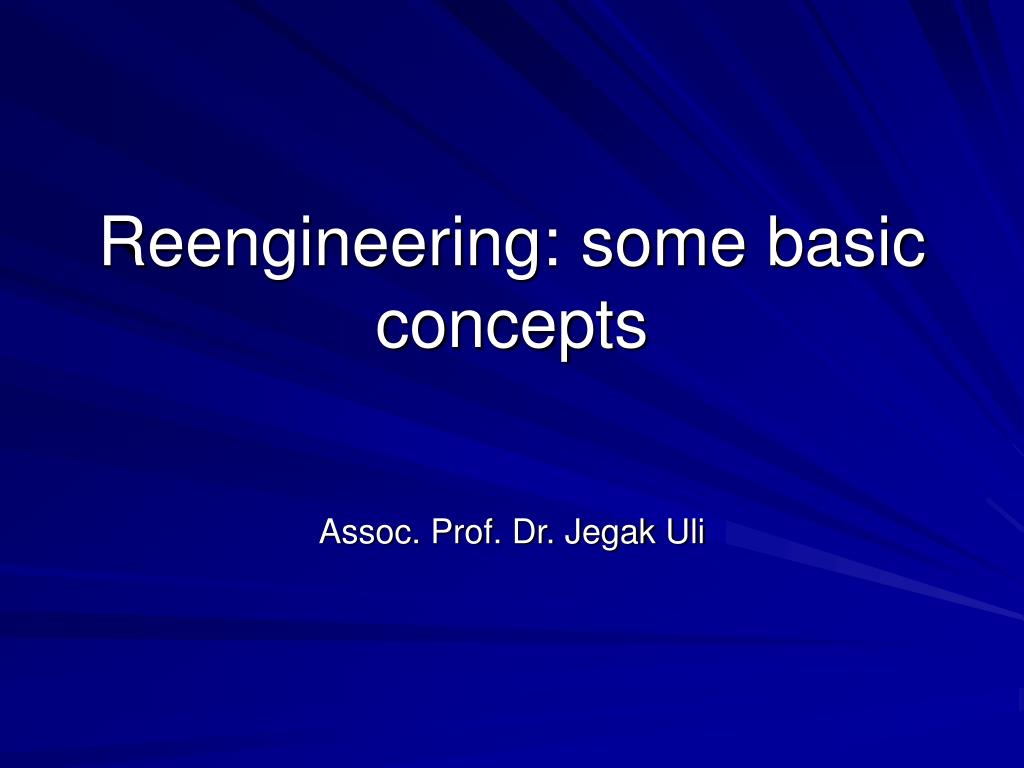 Reengineering: some basic concepts

Assoc. Prof. Dr. Jegak Uli